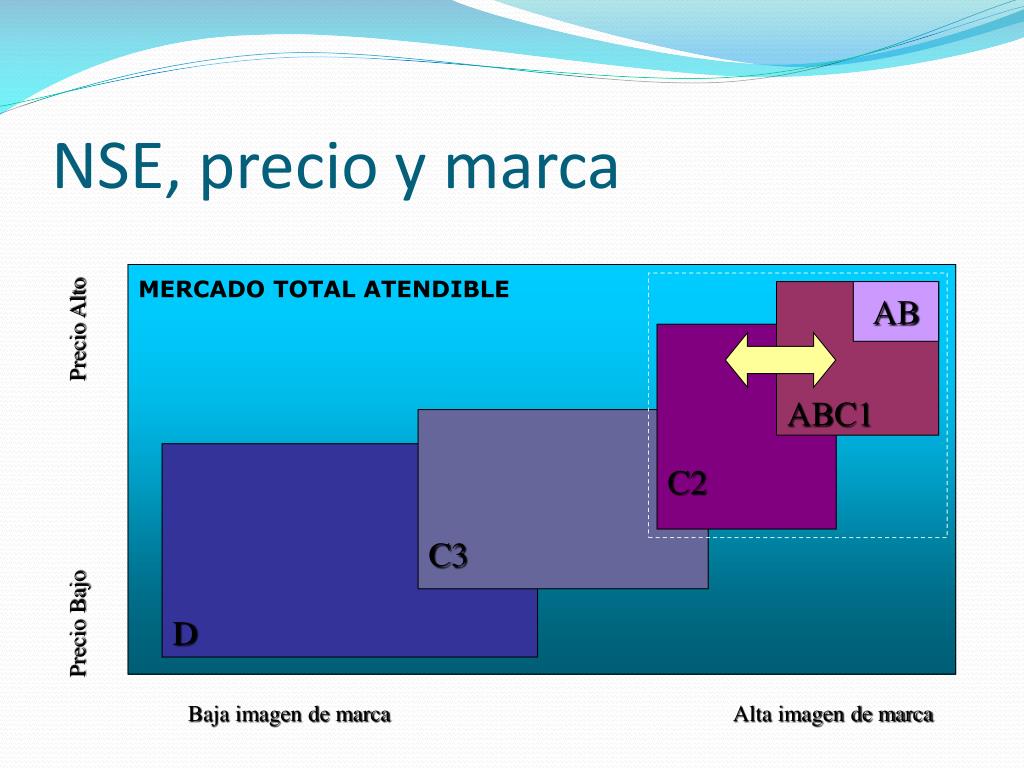 NSE, precio y marca

Precio Alto

Precio Bajo

MERCADO TOTAL ATENDIBLE

AB

ABC1

C2

C3

D

Baja imagen de marca

Alta imagen de marca